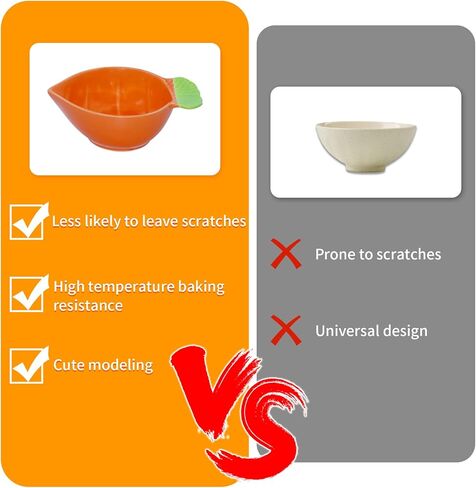 Less likely to leave scratches

High temperature baking resistance

Cute modeling

Prone to scratches

Universal design

VS